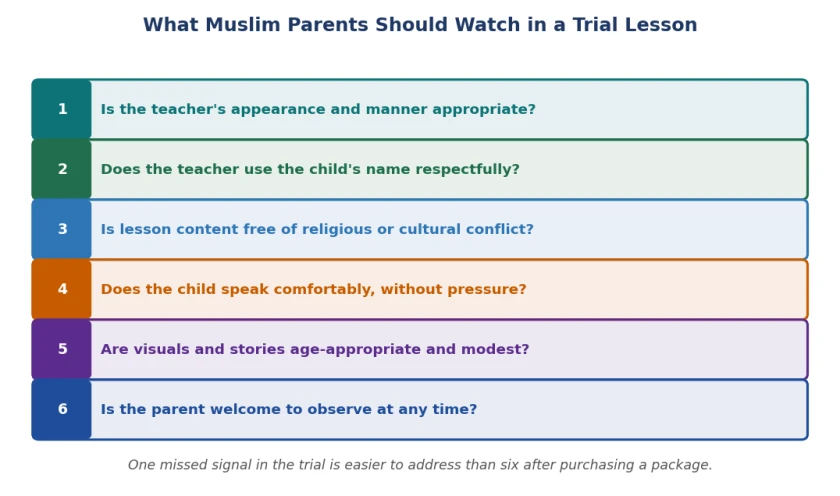 What Muslim Parents Should Watch in a Trial Lesson

1 Is the teacher's appearance and manner appropriate?

2 Does the teacher use the child's name respectfully?

3 Is lesson content free of religious or cultural conflict?

4 Does the child speak comfortably, without pressure?

5 Are visuals and stories age-appropriate and modest?

6 Is the parent welcome to observe at any time?

One missed signal in the trial is easier to address than six after purchasing a package.